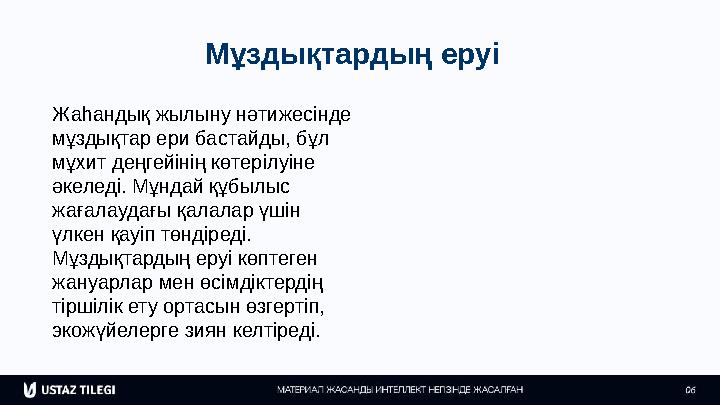 Мұздықтардың еруі

Жаһандық жылыну нәтижесінде мұздықтар ери бастайды, бұл мұхит деңгейінің көтерілуіне әкеледі. Мұндай құбылыс жағалаудағы қалалар үшін үлкен қауіп төндіреді. Мұздықтардың еруі көптеген жануарлар мен өсімдіктердің тіршілік ету ортасын өзгертіп, экожүйелерге зиян келтіреді.

USTAZ TILEGI

МАТЕРИАЛ ЖАСАНДЫ ИНТЕЛЛЕКТ НЕГІЗІНДЕ ЖАСАЛҒАН

06